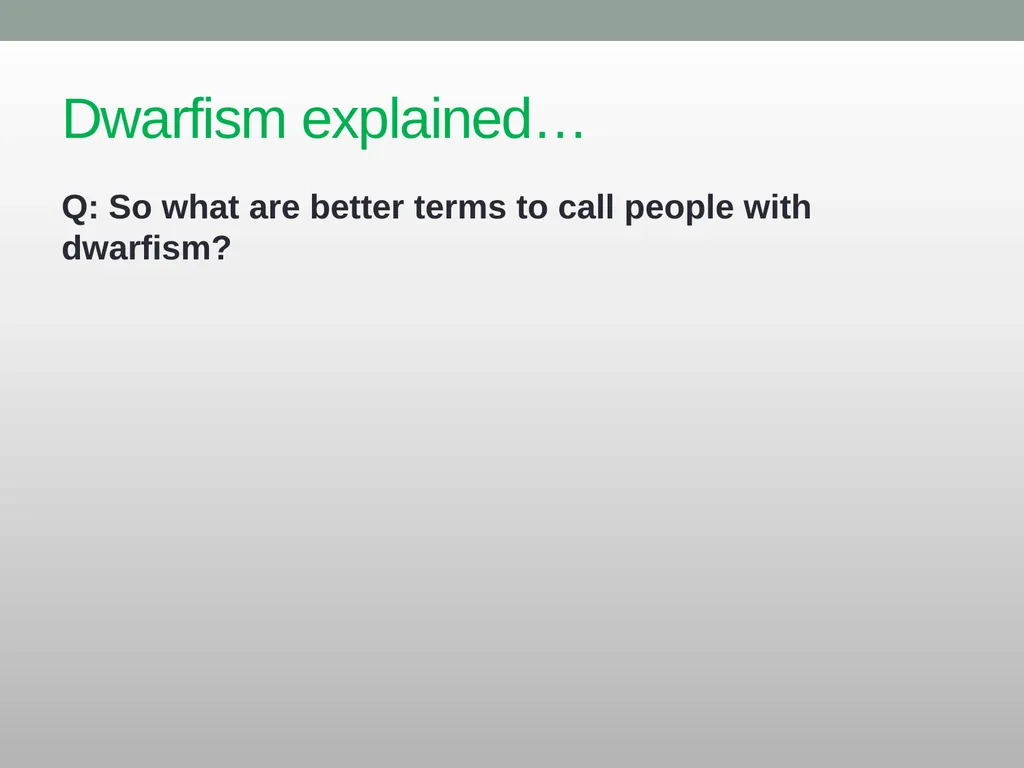 Dwarfism explained…

Q: So what are better terms to call people with dwarfism?